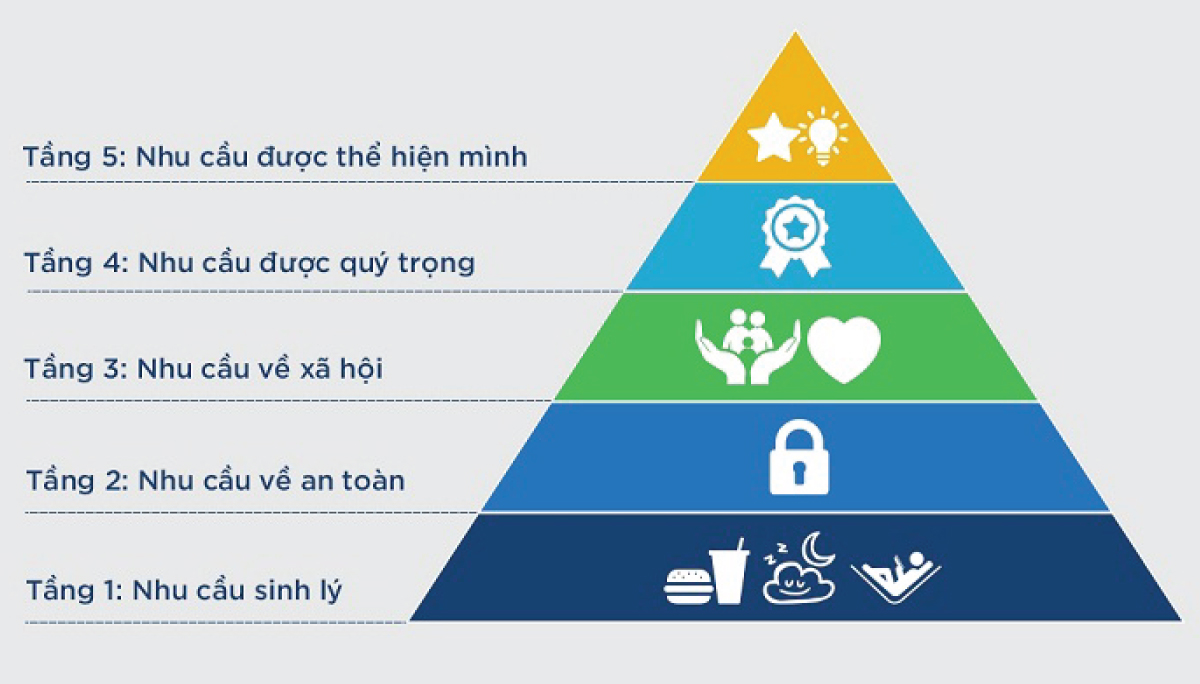 Tầng 5: Nhu cầu được thể hiện mình

Tầng 4: Nhu cầu được quý trọng

Tầng 3: Nhu cầu về xã hội

Tầng 2: Nhu cầu về an toàn

Tầng 1: Nhu cầu sinh lý